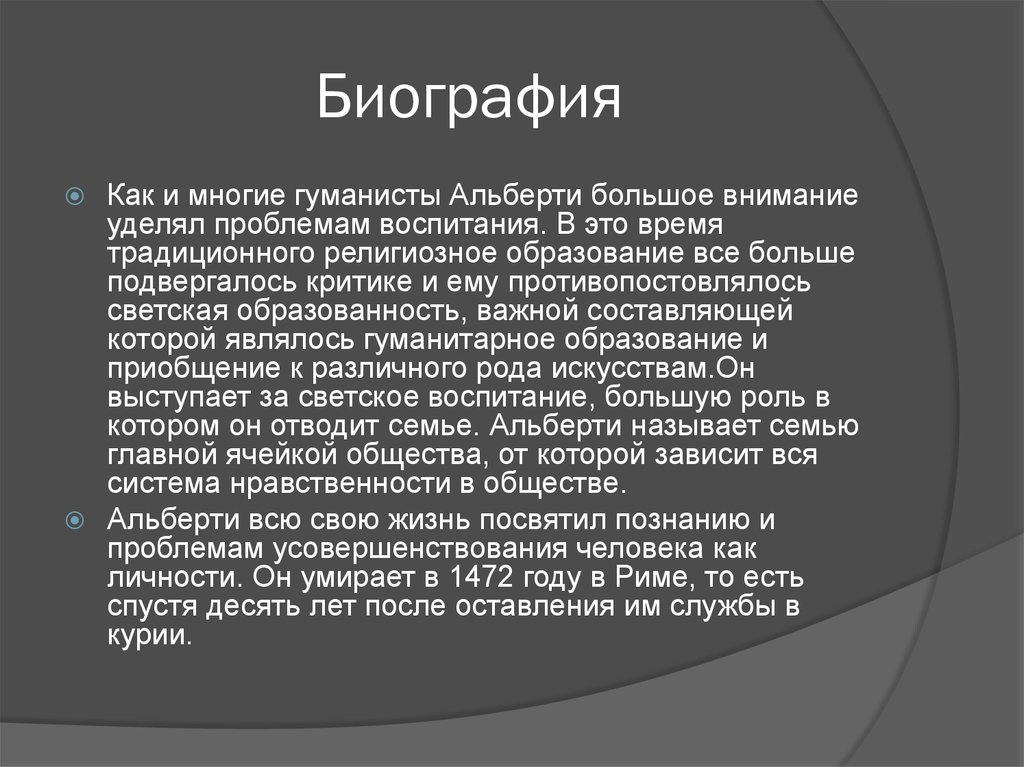 Биография

Как и многие гуманисты Альберти большое внимание уделял проблемам воспитания. В это время традиционного религиозное образование все больше подвергалось критике и ему противопостовлялось светская образованность, важной составляющей которой являлось гуманитарное образование и приобщение к различного рода искусствам.Он выступает за светское воспитание, большую роль в котором он отводит семье. Альберти называет семью главной ячейкой общества, от которой зависит вся система нравственности в обществе.

Альберти всю свою жизнь посвятил познанию и проблемам усовершенствования человека как личности. Он умирает в 1472 году в Риме, то есть спустя десять лет после оставления им службы в курии.